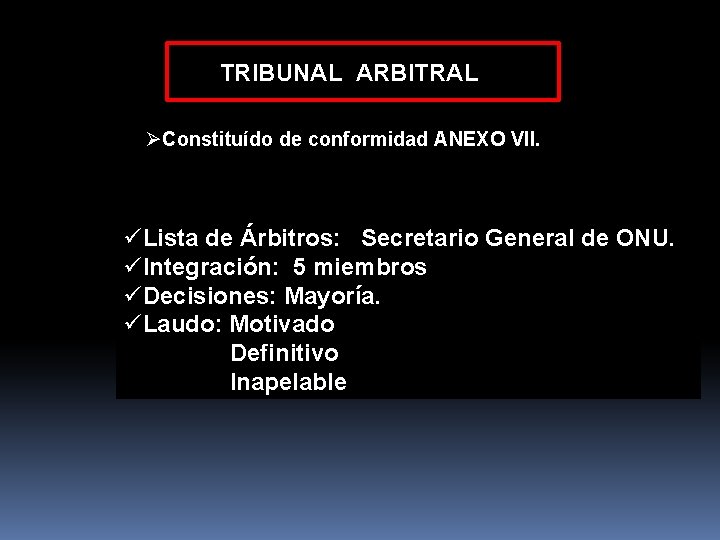 TRIBUNAL ARBITRAL

➢Constituído de conformidad ANEXO VII.

✓Lista de Árbitros: Secretario General de ONU.
✓Integración: 5 miembros
✓Decisiones: Mayoría.
✓Laudo: Motivado
Definitivo
Inapelable